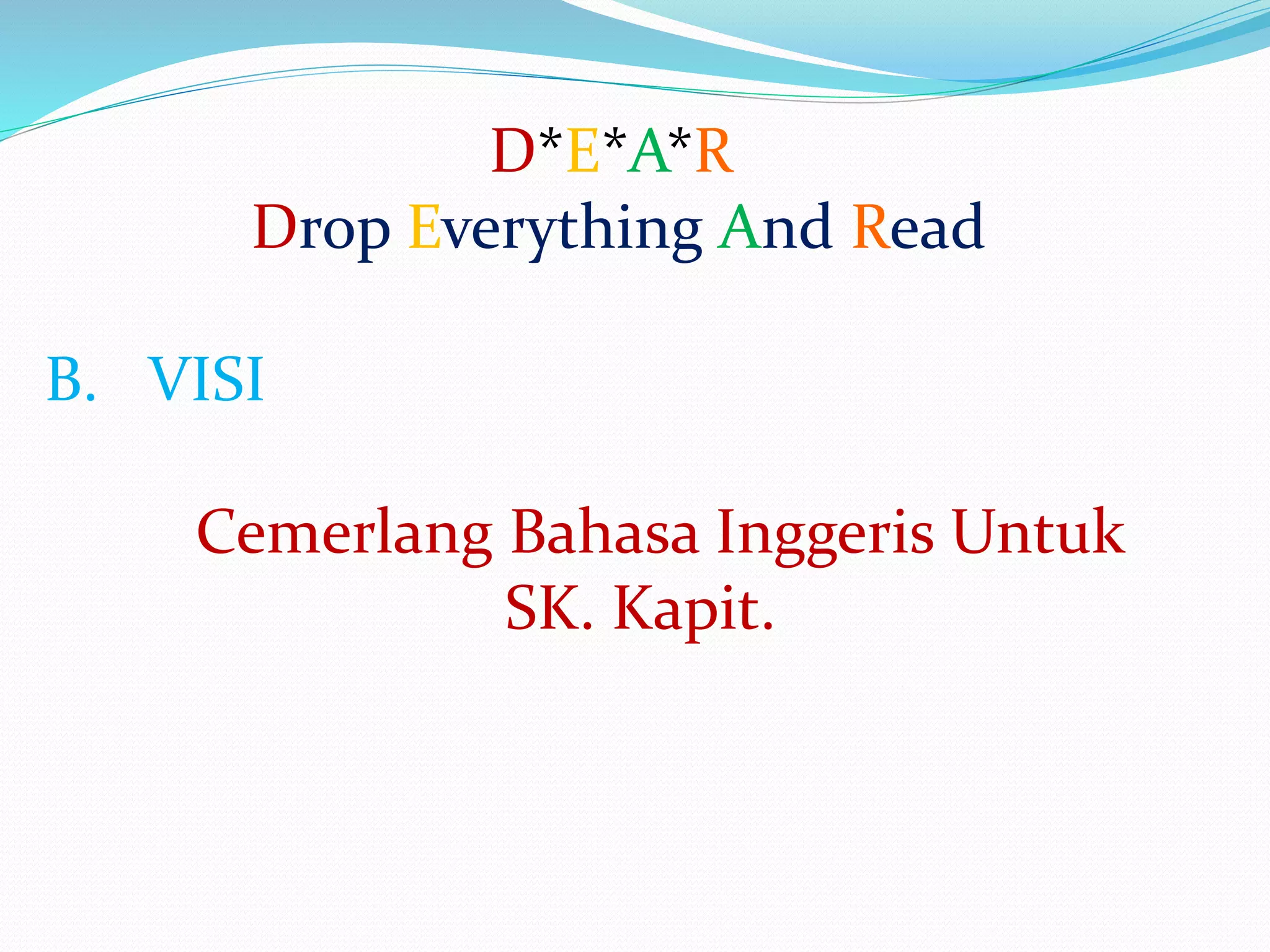 D*E*A*R
Drop Everything And Read

B. VISI

Cemerlang Bahasa Inggeris Untuk SK. Kapit.